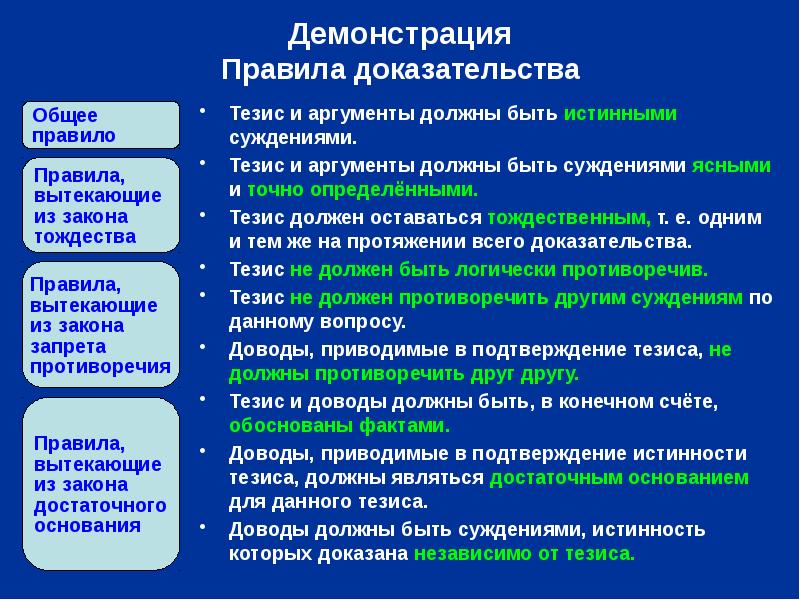 Демонстрация
Правила доказательства

Общее правило

Правила, вытекающие из закона тождества

Правила, вытекающие из закона запрета противоречия

Правила, вытекающие из закона достаточного основания

• Тезис и аргументы должны быть истинными суждениями.
• Тезис и аргументы должны быть суждениями ясными и точно определёнными.
• Тезис должен оставаться тождественным, т. е. одним и тем же на протяжении всего доказательства.
• Тезис не должен быть логически противоречив.
• Тезис не должен противоречить другим суждениям по данному вопросу.
• Доводы, приводимые в подтверждение тезиса, не должны противоречить друг другу.
• Тезис и доводы должны быть, в конечном счёте, обоснованы фактами.
• Доводы, приводимые в подтверждение истинности тезиса, должны являться достаточным основанием для данного тезиса.
• Доводы должны быть суждениями, истинность которых доказана независимо от тезиса.